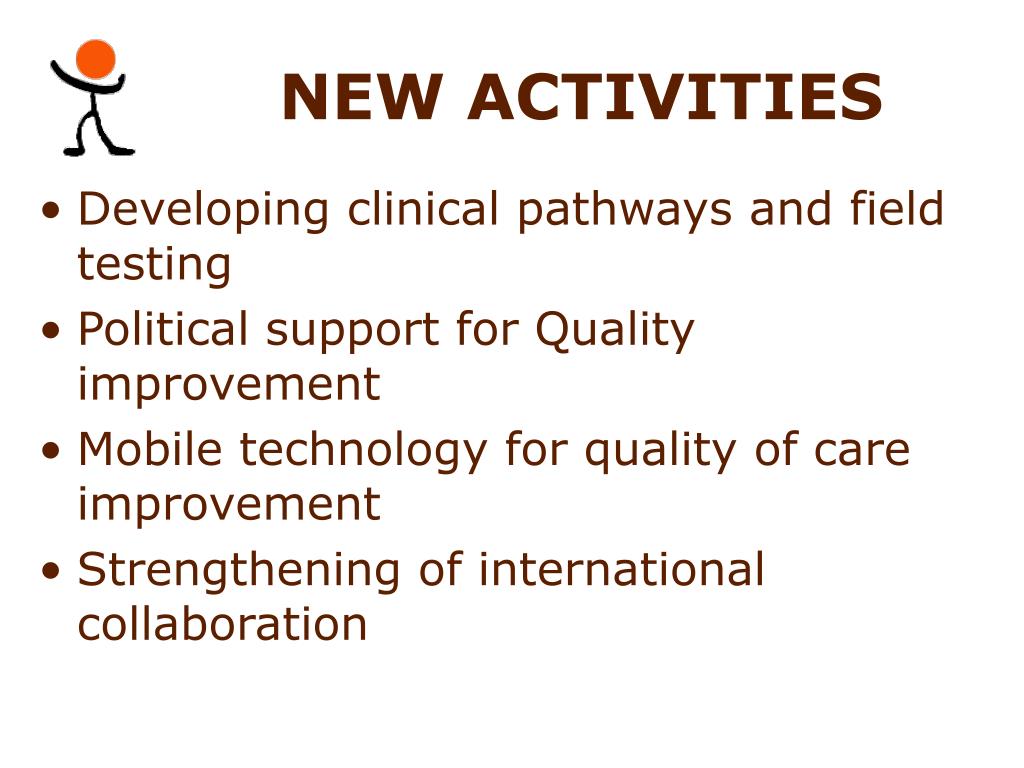 NEW ACTIVITIES

• Developing clinical pathways and field testing
• Political support for Quality improvement
• Mobile technology for quality of care improvement
• Strengthening of international collaboration